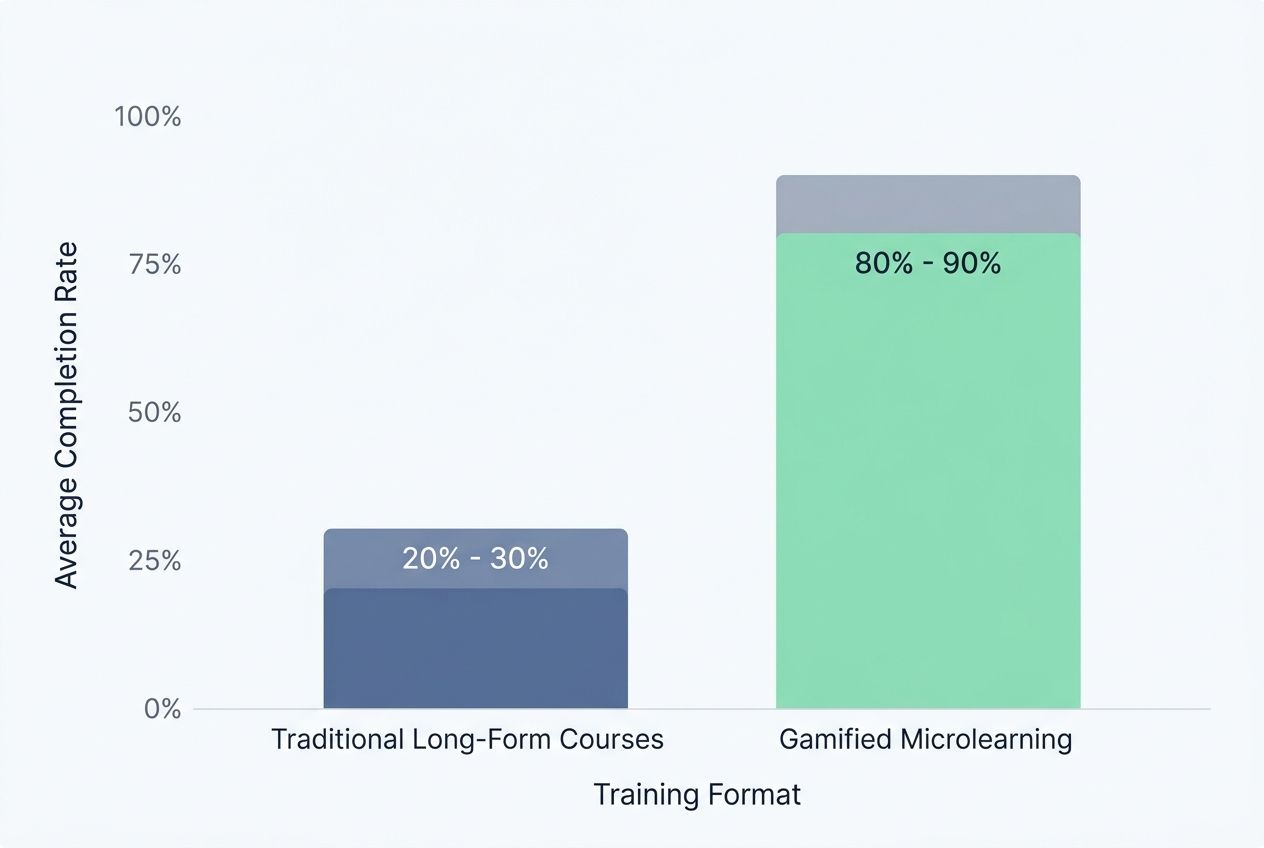 Average Completion Rate

100%

75%

50%

25%

0%

20% - 30%

80% - 90%

Traditional Long-Form Courses

Gamified Microlearning

Training Format